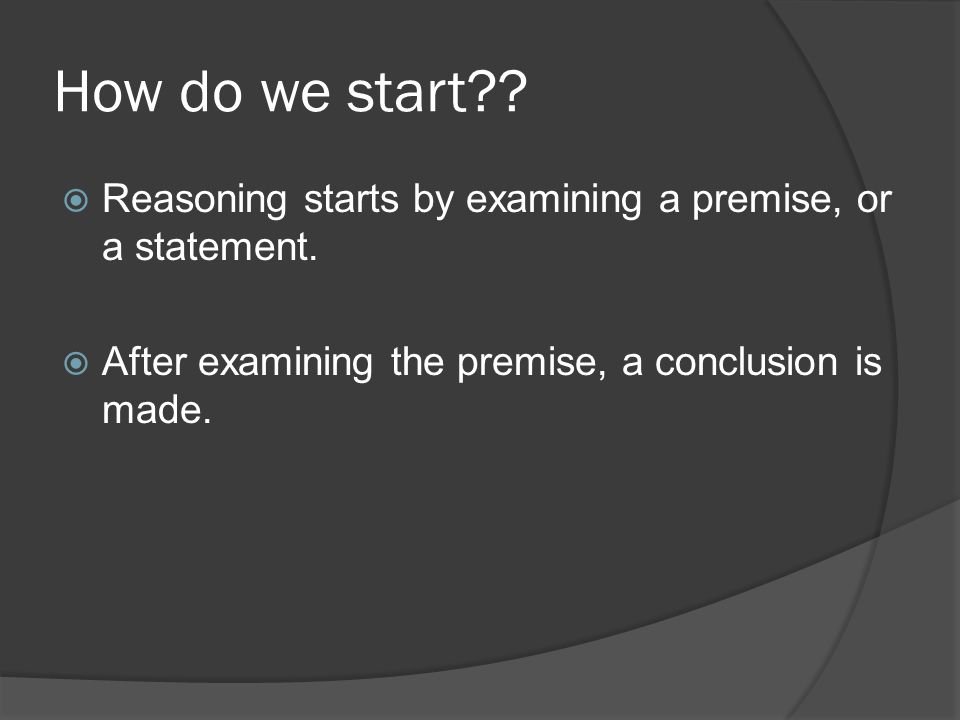 How do we start??

Reasoning starts by examining a premise, or a statement.

After examining the premise, a conclusion is made.